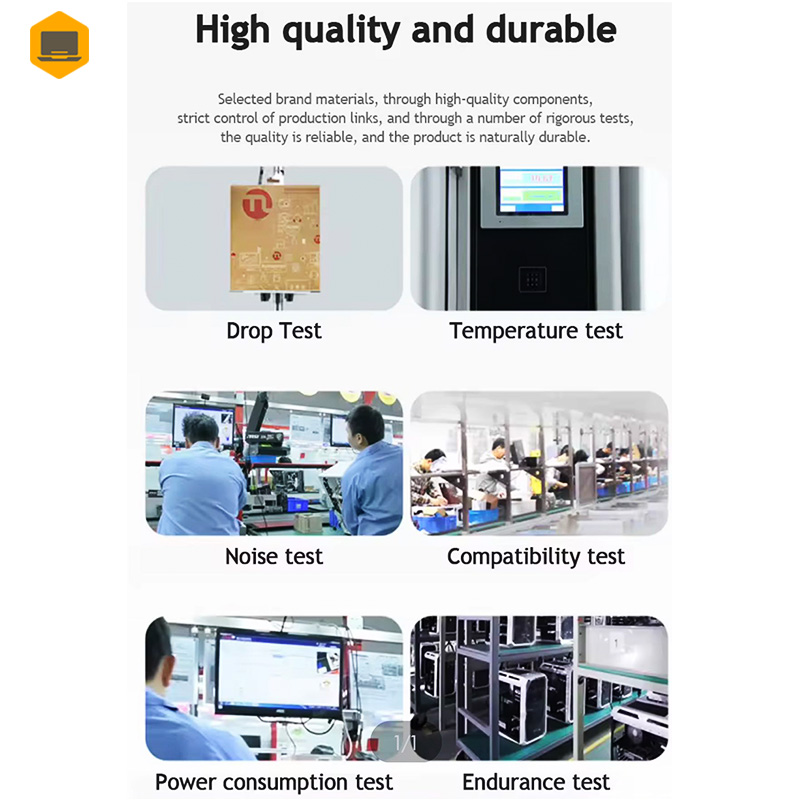 High quality and durable

Selected brand materials, through high-quality components, strict control of production links, and through a number of rigorous tests, the quality is reliable, and the product is naturally durable.

Drop Test

Temperature test

Noise test

Compatibility test

1/1

Power consumption test

Endurance test